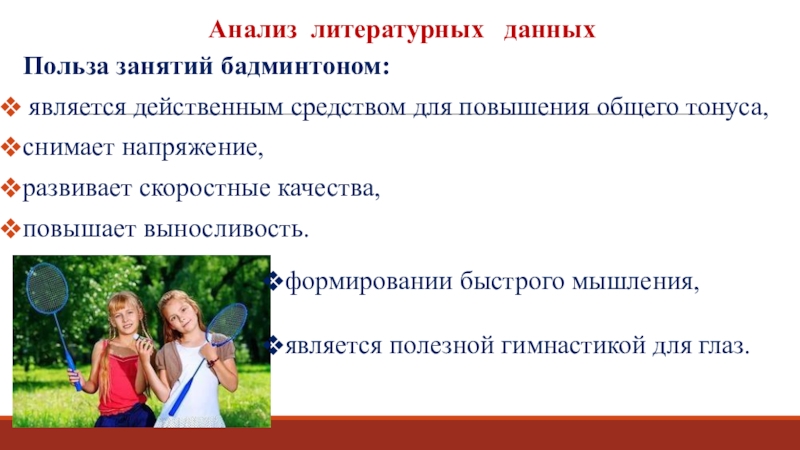 Анализ литературных данных

Польза занятий бадминтоном:

❖ является действенным средством для повышения общего тонуса,

❖снимает напряжение,

❖развивает скоростные качества,

❖повышает выносливость.

❖формировании быстрого мышления,

❖является полезной гимнастикой для глаз.